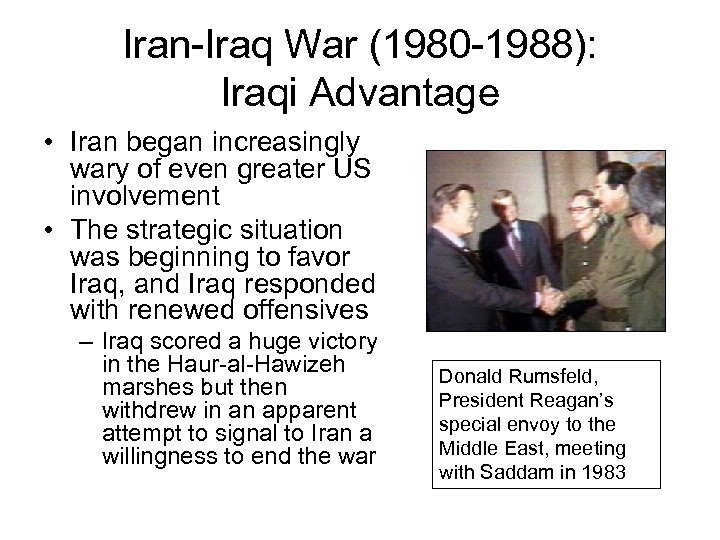 Iran-Iraq War (1980-1988): Iraqi Advantage

• Iran began increasingly wary of even greater US involvement
• The strategic situation was beginning to favor Iraq, and Iraq responded with renewed offensives
– Iraq scored a huge victory in the Haur-al-Hawizeh marshes but then withdrew in an apparent attempt to signal to Iran a willingness to end the war

Donald Rumsfeld, President Reagan's special envoy to the Middle East, meeting with Saddam in 1983